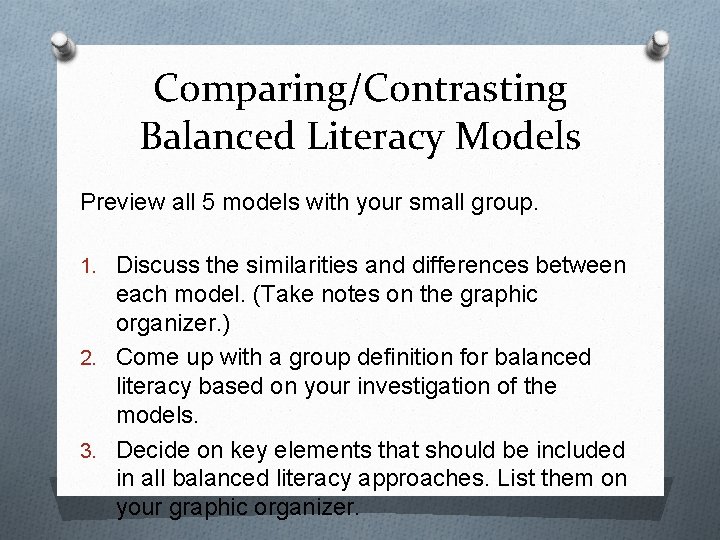 Comparing/Contrasting Balanced Literacy Models

Preview all 5 models with your small group.

1. Discuss the similarities and differences between each model. (Take notes on the graphic organizer.)
2. Come up with a group definition for balanced literacy based on your investigation of the models.
3. Decide on key elements that should be included in all balanced literacy approaches. List them on your graphic organizer.